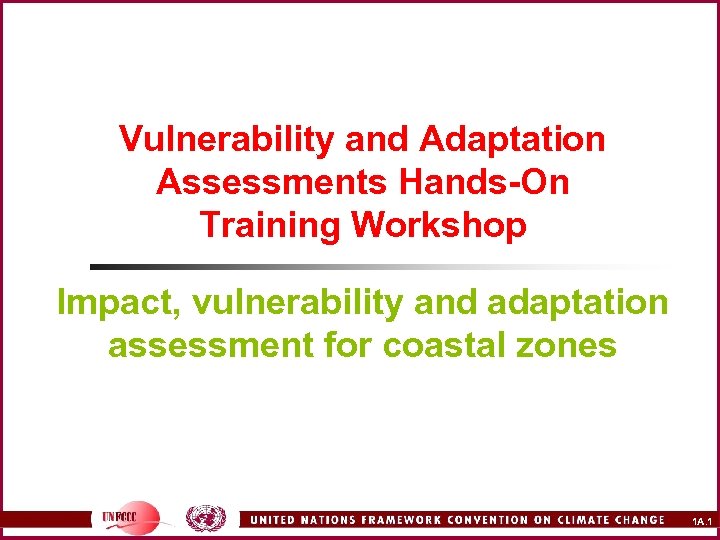 Vulnerability and Adaptation Assessments Hands-On Training Workshop

Impact, vulnerability and adaptation assessment for coastal zones

UNFCCC

UNITED NATIONS FRAMEWORK CONVENTION ON CLIMATE CHANGE

1A.1